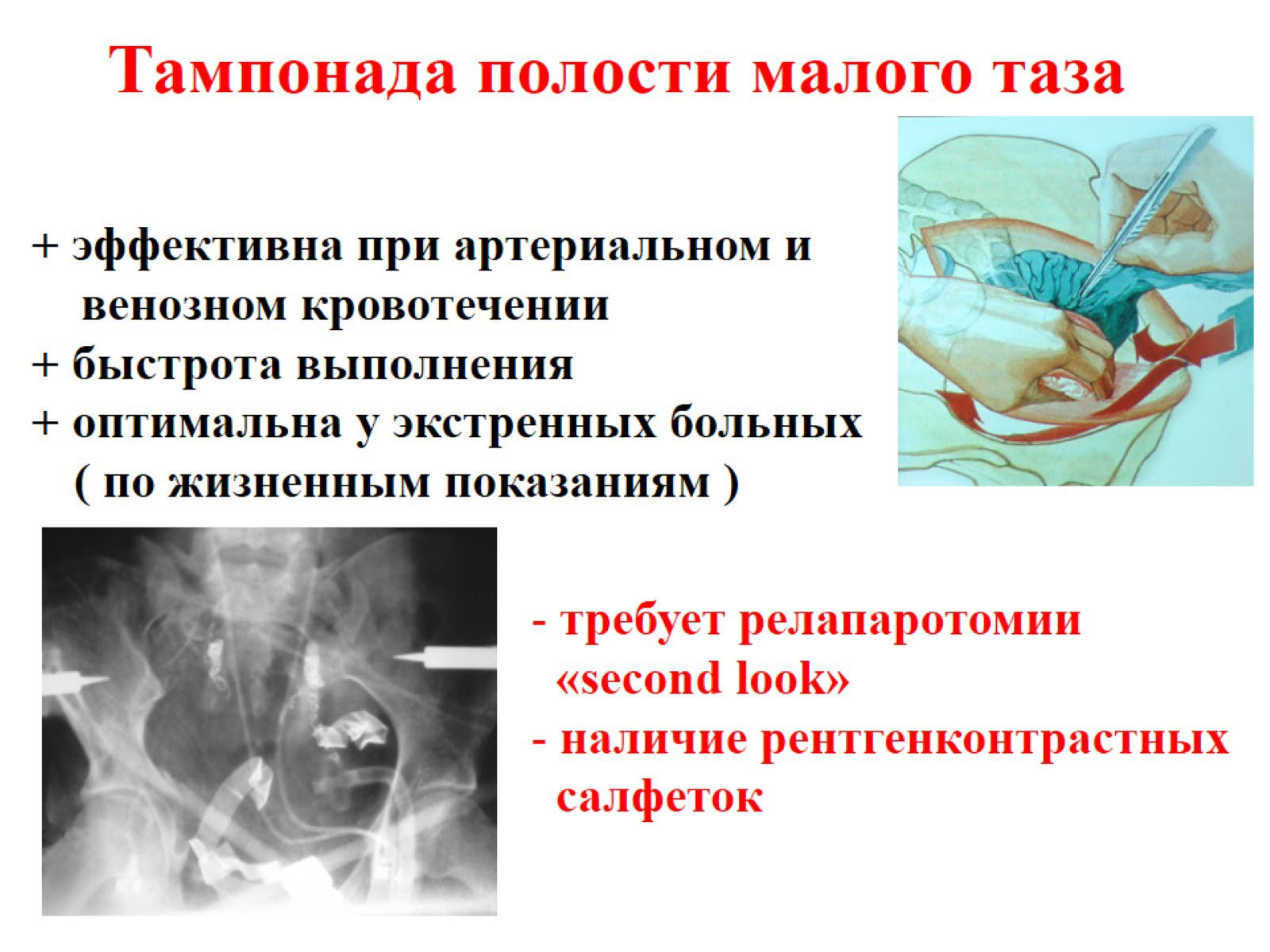 Тампонада полости малого таза

+ эффективна при артериальном и венозном кровотечении
+ быстрота выполнения
+ оптимальна у экстренных больных ( по жизненным показаниям )

- требует релапаротомии «second look»
- наличие рентгенконтрастных салфеток